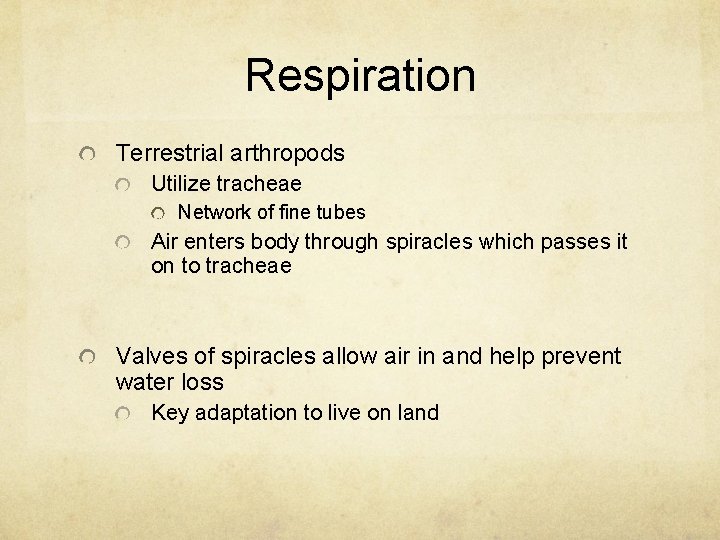 Respiration

Terrestrial arthropods
Utilize tracheae
Network of fine tubes
Air enters body through spiracles which passes it on to tracheae

Valves of spiracles allow air in and help prevent water loss
Key adaptation to live on land